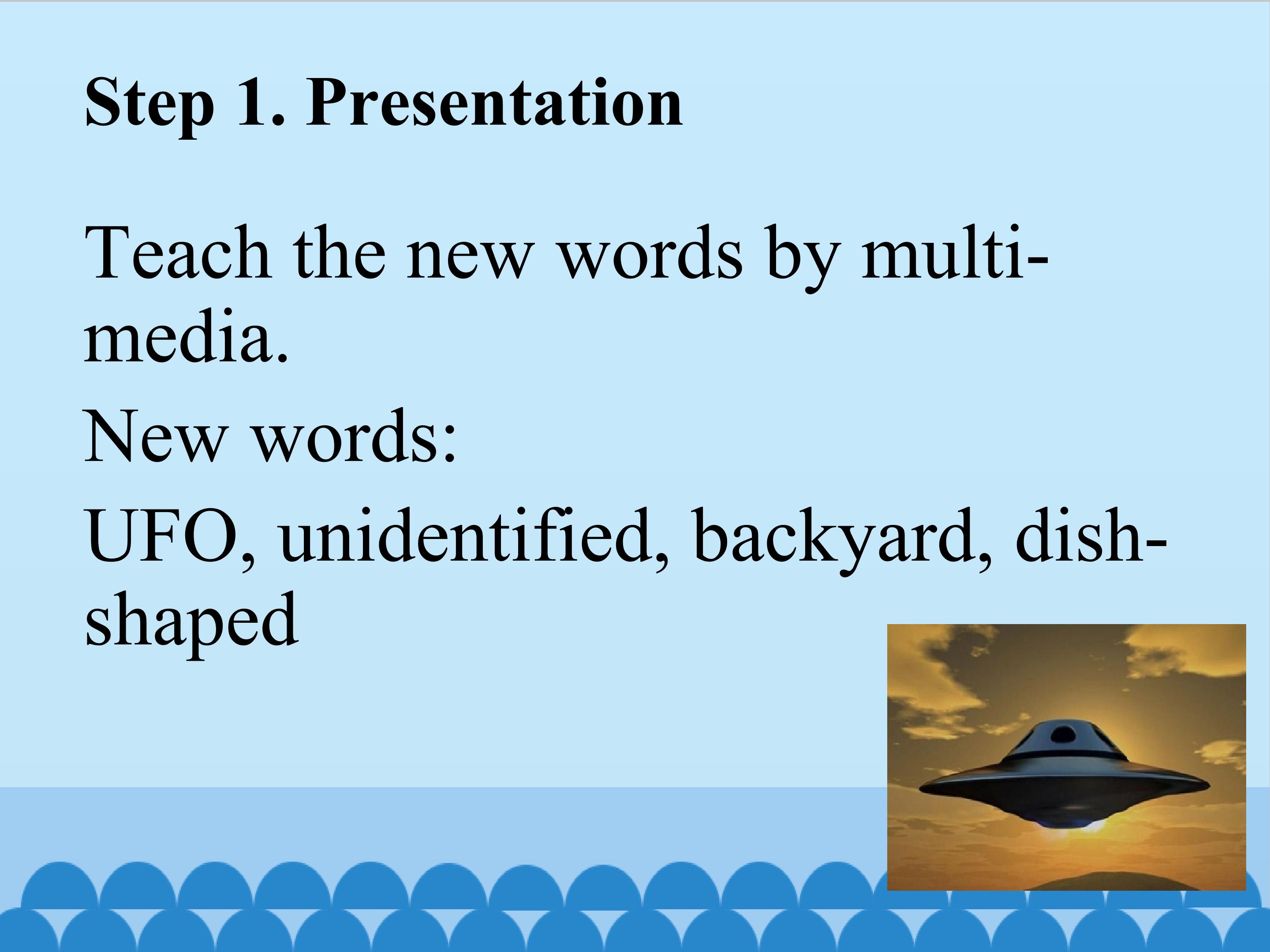 Step 1. Presentation

Teach the new words by multi-media.

New words:

UFO, unidentified, backyard, dish-shaped